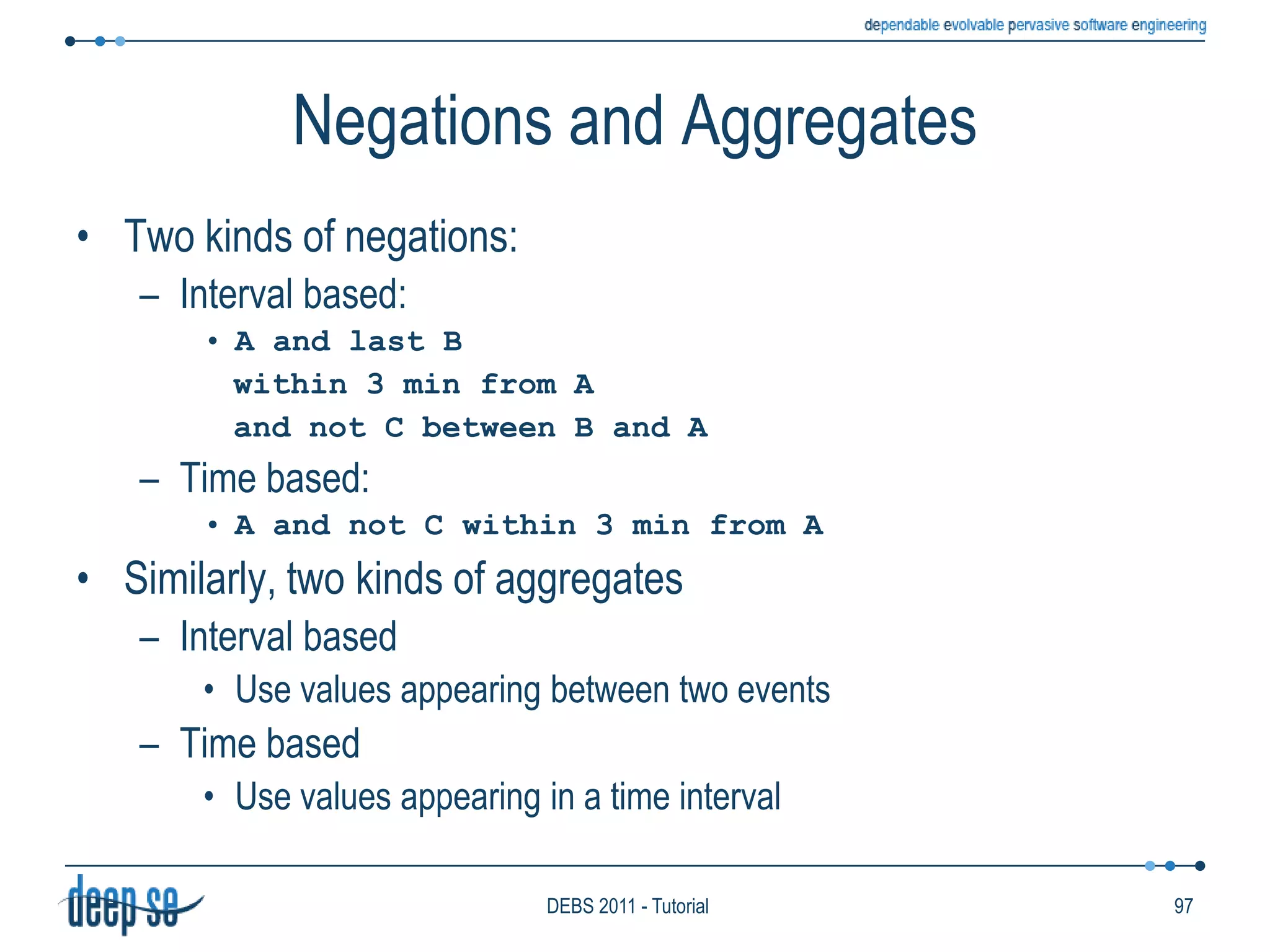 dependable evolvable pervasive software engineering

Negations and Aggregates

• Two kinds of negations:
– Interval based:
• A and last B
within 3 min from A
and not C between B and A
– Time based:
• A and not C within 3 min from A
• Similarly, two kinds of aggregates
– Interval based
• Use values appearing between two events
– Time based
• Use values appearing in a time interval

deep se

DEBS 2011 - Tutorial

97